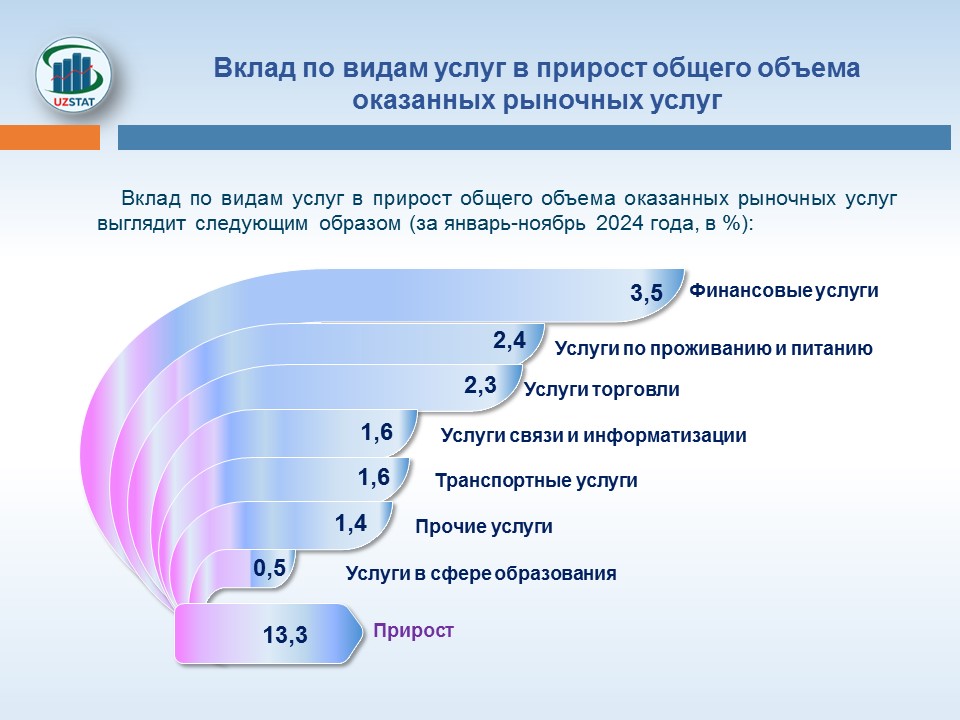 UZSTAT

Вклад по видам услуг в прирост общего объема оказанных рыночных услуг

Вклад по видам услуг в прирост общего объема оказанных рыночных услуг выглядит следующим образом (за январь-ноябрь 2024 года, в %):

3,5 Финансовые услуги

2,4 Услуги по проживанию и питанию

2,3 Услуги торговли

1,6 Услуги связи и информатизации

1,6 Транспортные услуги

1,4 Прочие услуги

0,5 Услуги в сфере образования

13,3 Прирост